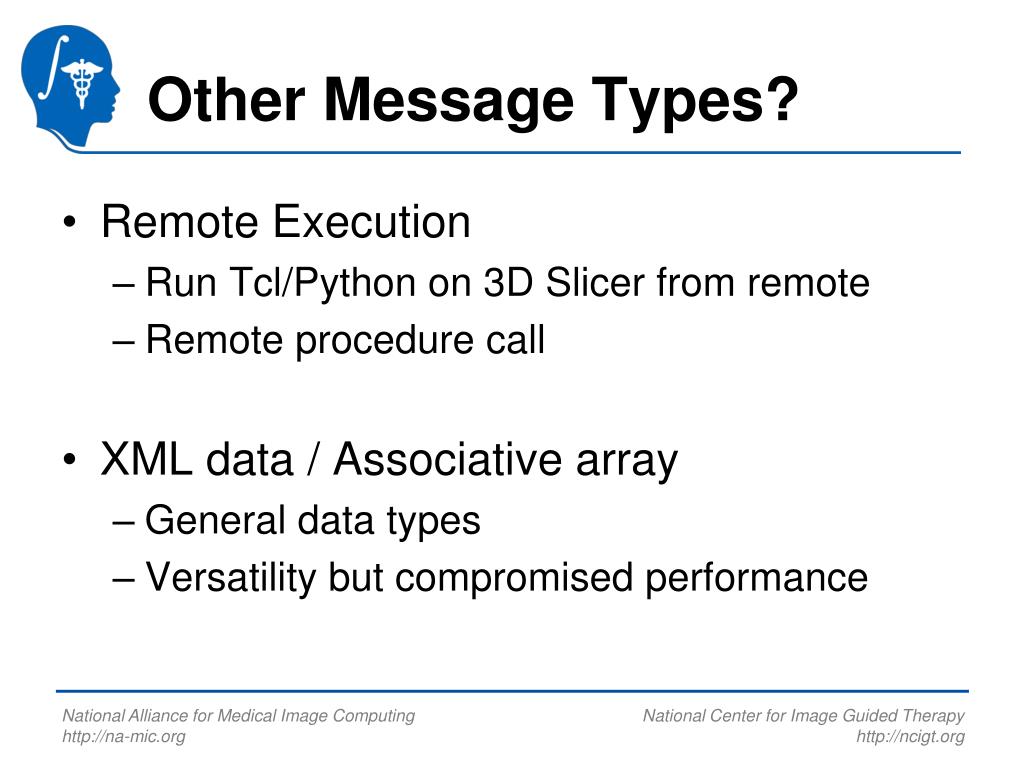 Other Message Types?

• Remote Execution
– Run Tcl/Python on 3D Slicer from remote
– Remote procedure call

• XML data / Associative array
– General data types
– Versatility but compromised performance

National Alliance for Medical Image Computing
http://na-mic.org

National Center for Image Guided Therapy
http://ncigt.org